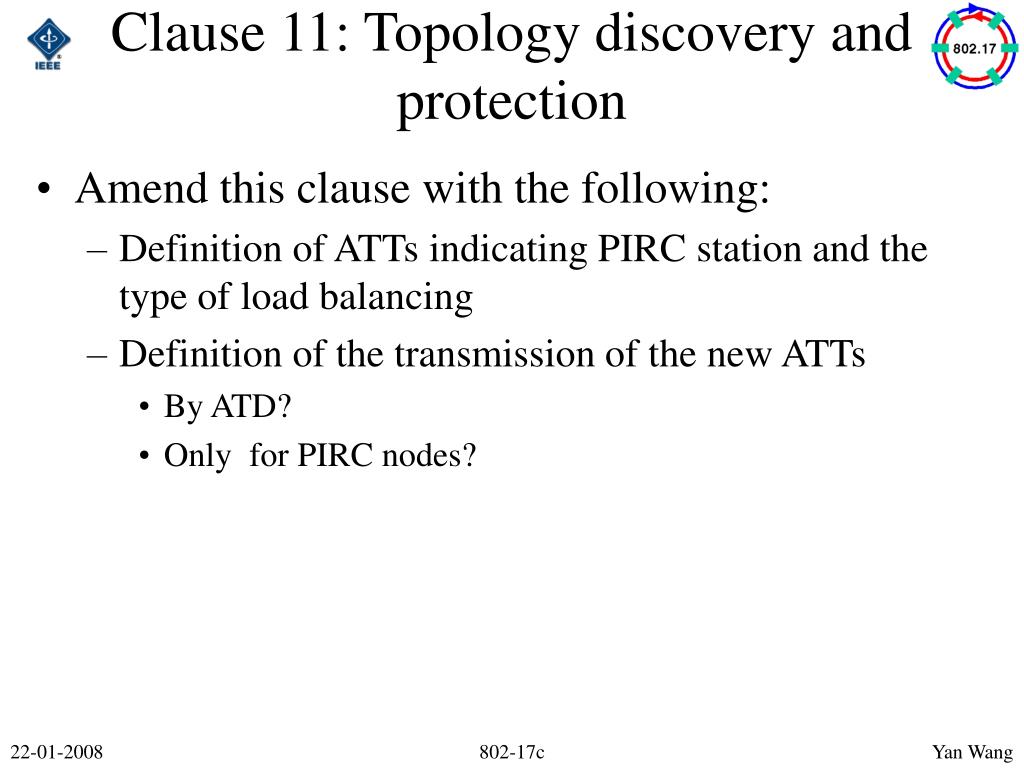 IEEE

Clause 11: Topology discovery and protection

802.17

• Amend this clause with the following:
– Definition of ATTs indicating PIRC station and the type of load balancing
– Definition of the transmission of the new ATTs
• By ATD?
• Only  for PIRC nodes?

22-01-2008

802-17c

Yan Wang